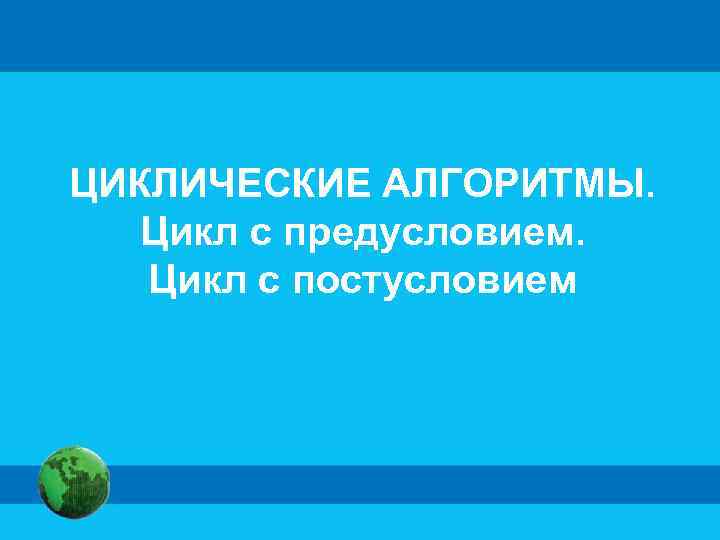 ЦИКЛИЧЕСКИЕ АЛГОРИТМЫ.
Цикл с предусловием.
Цикл с постусловием